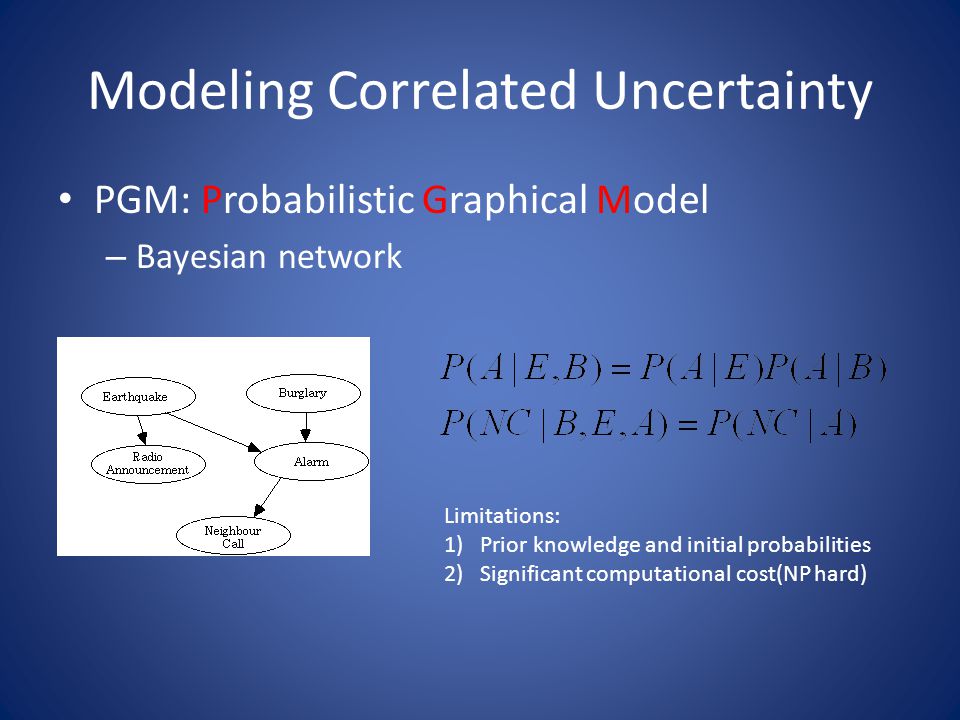 Modeling Correlated Uncertainty

• PGM: Probabilistic Graphical Model
– Bayesian network

Earthquake
Burglary
Radio Announcement
Alarm
Neighbour Call

$P(A|E,B) = P(A|E)P(A|B)$
$P(NC|B,E,A) = P(NC|A)$

Limitations:
1) Prior knowledge and initial probabilities
2) Significant computational cost(NP hard)